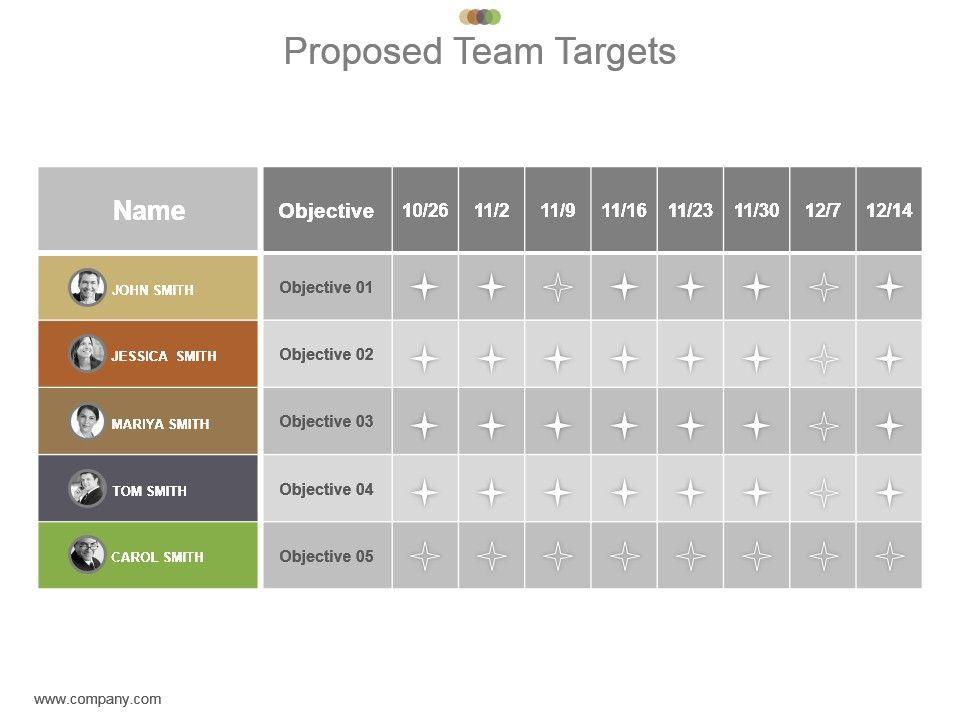 Proposed Team Targets

| Name | Objective | 10/26 | 11/2 | 11/9 | 11/16 | 11/23 | 11/30 | 12/7 | 12/14 |
|---|---|---|---|---|---|---|---|---|---|
| JOHN SMITH | Objective 01 | | | | | | | | |
| JESSICA SMITH | Objective 02 | | | | | | | | |
| MARIYA SMITH | Objective 03 | | | | | | | | |
| TOM SMITH | Objective 04 | | | | | | | | |
| CAROL SMITH | Objective 05 | | | | | | | | |

www.company.com